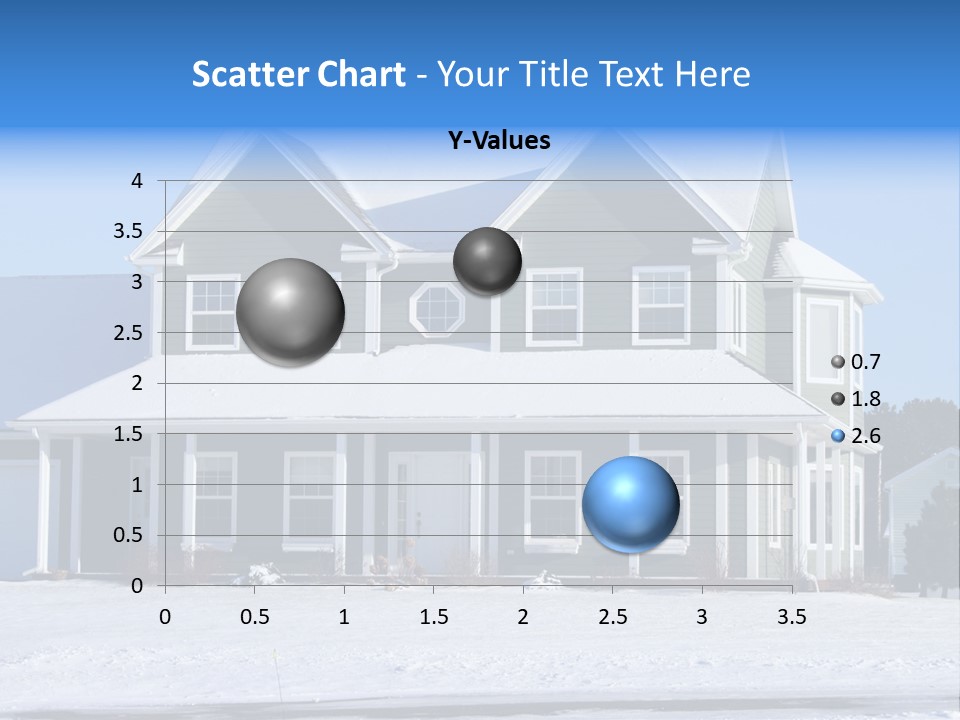 Scatter Chart - Your Title Text Here

Y-Values

4
3.5
3
2.5
2
1.5
1
0.5
0

0 0.5 1 1.5 2 2.5 3 3.5

0.7
1.8
2.6